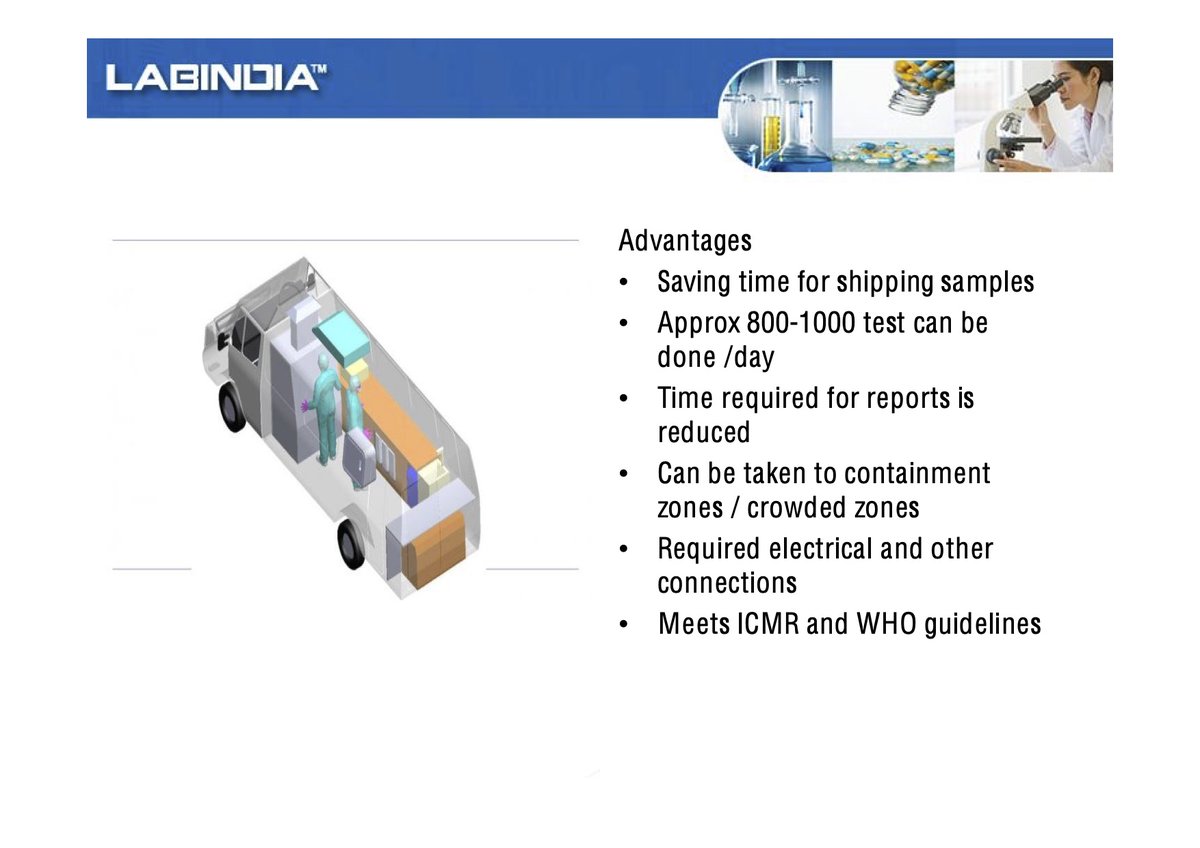 LABINDIA™

Advantages
• Saving time for shipping samples
• Approx 800-1000 test can be done /day
• Time required for reports is reduced
• Can be taken to containment zones / crowded zones
• Required electrical and other connections
• Meets ICMR and WHO guidelines